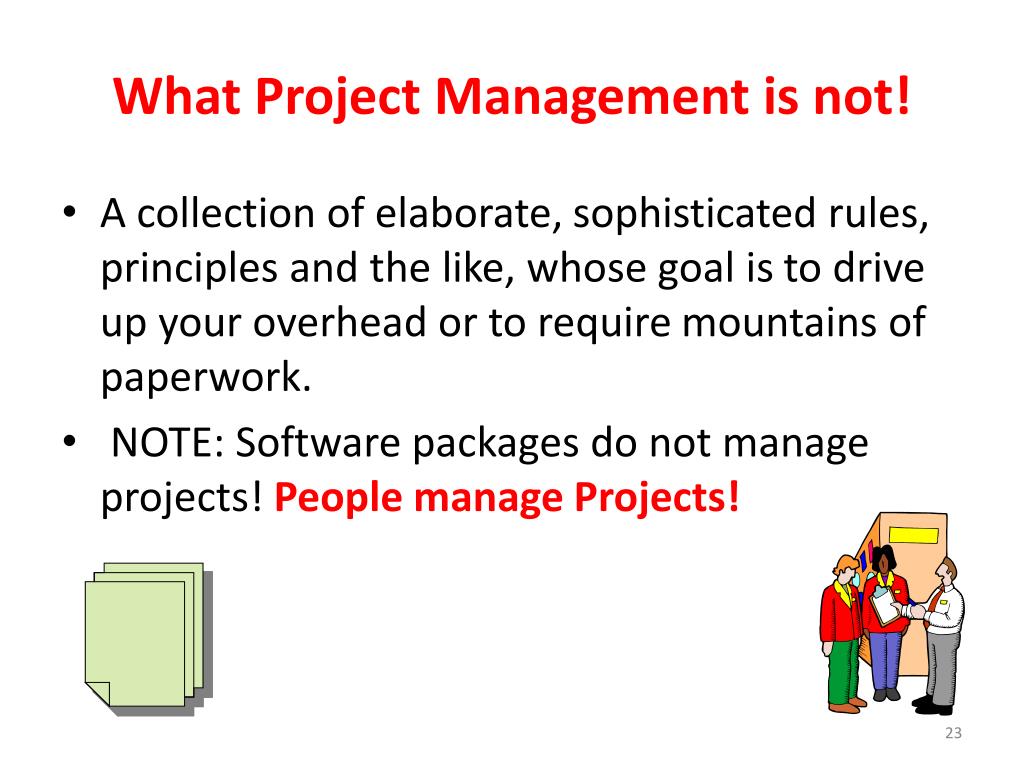 What Project Management is not!

• A collection of elaborate, sophisticated rules, principles and the like, whose goal is to drive up your overhead or to require mountains of paperwork.

• NOTE: Software packages do not manage projects! People manage Projects!

23